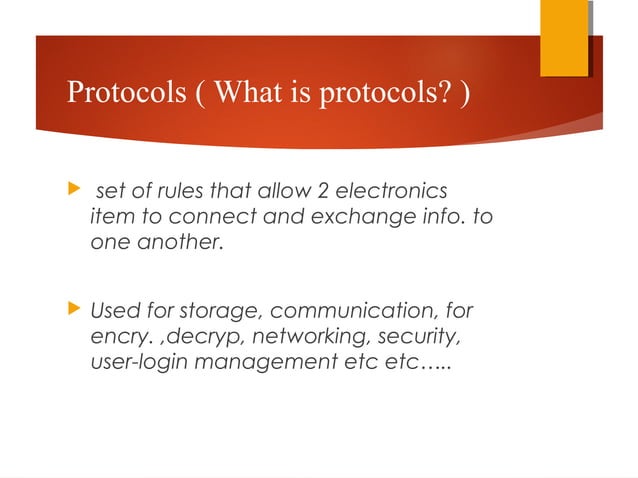 Protocols ( What is protocols? )

set of rules that allow 2 electronics item to connect and exchange info. to one another.

Used for storage, communication, for encry. ,decryp, networking, security, user-login management etc etc…..